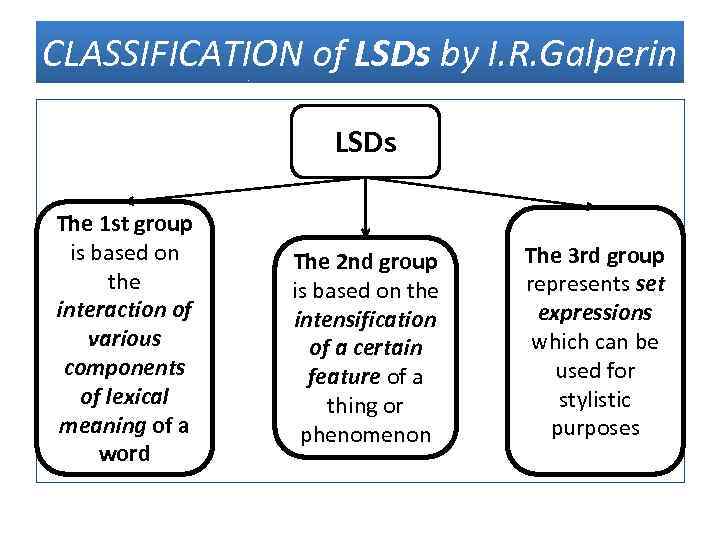 CLASSIFICATION of LSDs by I.R.Galperin

LSDs

The 1st group is based on the interaction of various components of lexical meaning of a word

The 2nd group is based on the intensification of a certain feature of a thing or phenomenon

The 3rd group represents set expressions which can be used for stylistic purposes